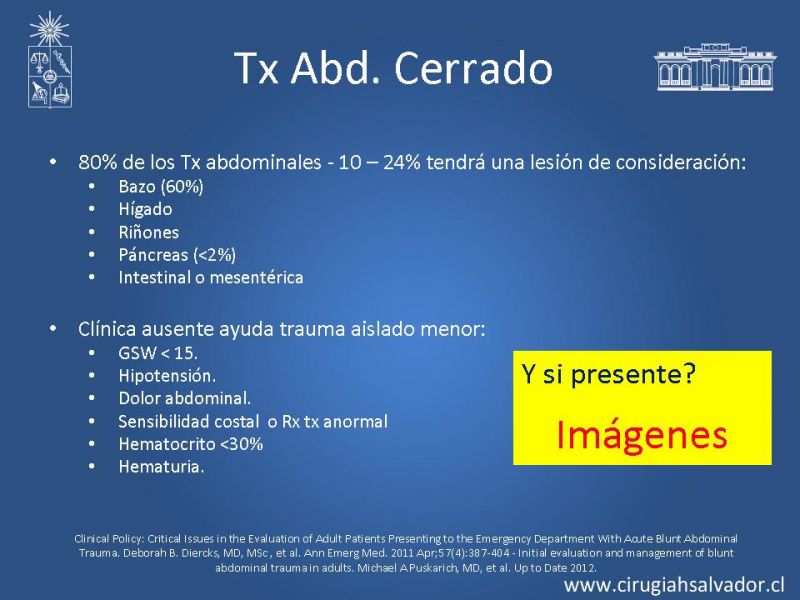 Tx Abd. Cerrado

• 80% de los Tx abdominales - 10 – 24% tendrá una lesión de consideración:
  • Bazo (60%)
  • Hígado
  • Riñones
  • Páncreas (<2%)
  • Intestinal o mesentérica

• Clínica ausente ayuda trauma aislado menor:
  • GSW < 15.
  • Hipotensión.
  • Dolor abdominal.
  • Sensibilidad costal o Rx tx anormal
  • Hematocrito <30%
  • Hematuria.

Y si presente?

Imágenes

Clinical Policy: Critical Issues in the Evaluation of Adult Patients Presenting to the Emergency Department With Acute Blunt Abdominal Trauma. Deborah B. Diercks, MD, MSc, et al. Ann Emerg Med. 2011 Apr;57(4):387-404 - Initial evaluation and management of blunt abdominal trauma in adults. Michael A Puskarich, MD, et al. Up to Date 2012.

www.cirugiahsalvador.cl